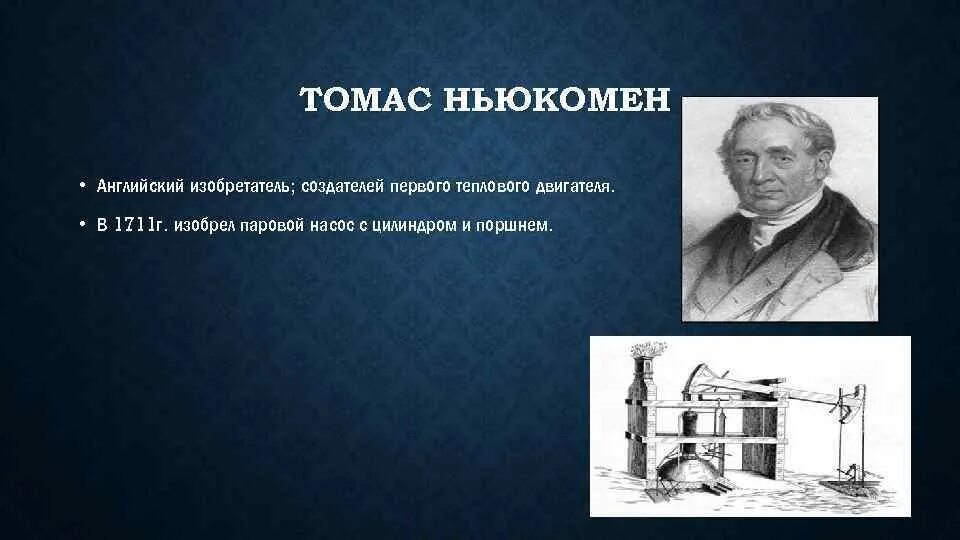 ТОМАС НЬЮКОМЕН

• Английский изобретатель; создателей первого теплового двигателя.

• В 1711г. изобрел паровой насос с цилиндром и поршнем.